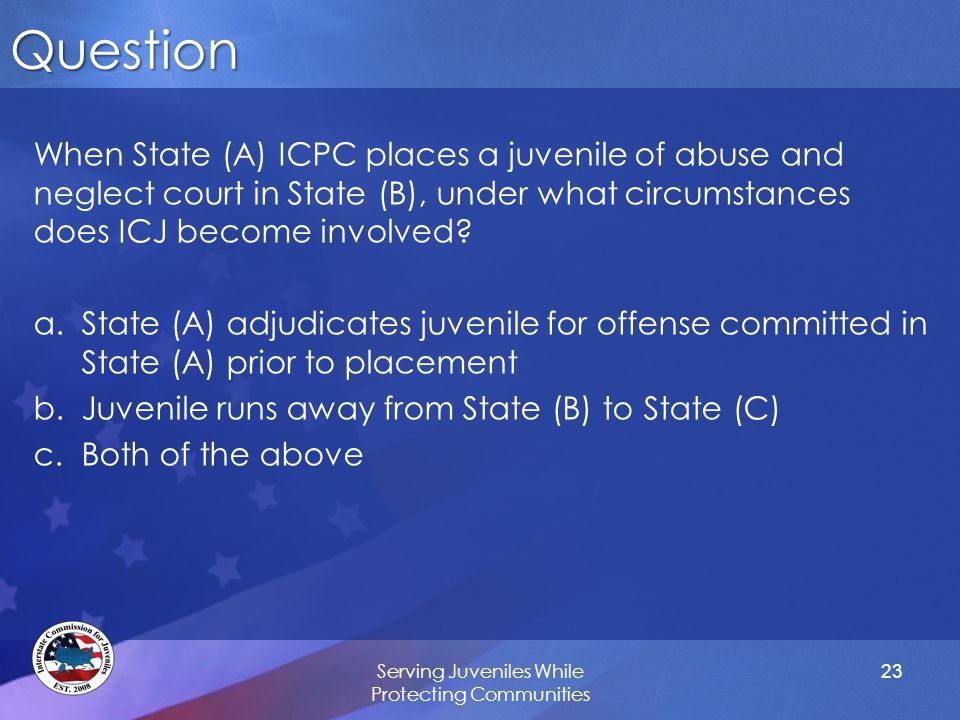 Question

When State (A) ICPC places a juvenile of abuse and neglect court in State (B), under what circumstances does ICJ become involved?

a. State (A) adjudicates juvenile for offense committed in State (A) prior to placement
b. Juvenile runs away from State (B) to State (C)
c. Both of the above

Interstate Commission for Juveniles EST. 2008

Serving Juveniles While Protecting Communities

23